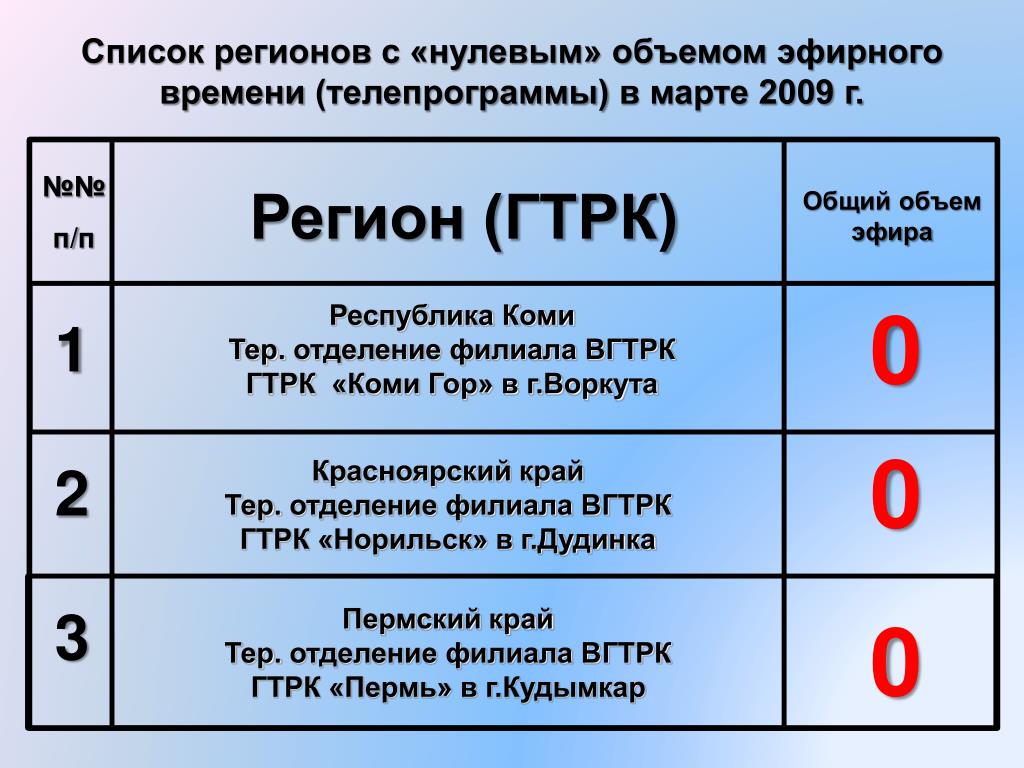 Список регионов с «нулевым» объемом эфирного времени (телепрограммы) в марте 2009 г.

| №№ п/п | Регион (ГТРК) | Общий объем эфира |
|---|---|---|
| 1 | Республика Коми Тер. отделение филиала ВГТРК ГТРК «Коми Гор» в г.Воркута | 0 |
| 2 | Красноярский край Тер. отделение филиала ВГТРК ГТРК «Норильск» в г.Дудинка | 0 |
| 3 | Пермский край Тер. отделение филиала ВГТРК ГТРК «Пермь» в г.Кудымкар | 0 |